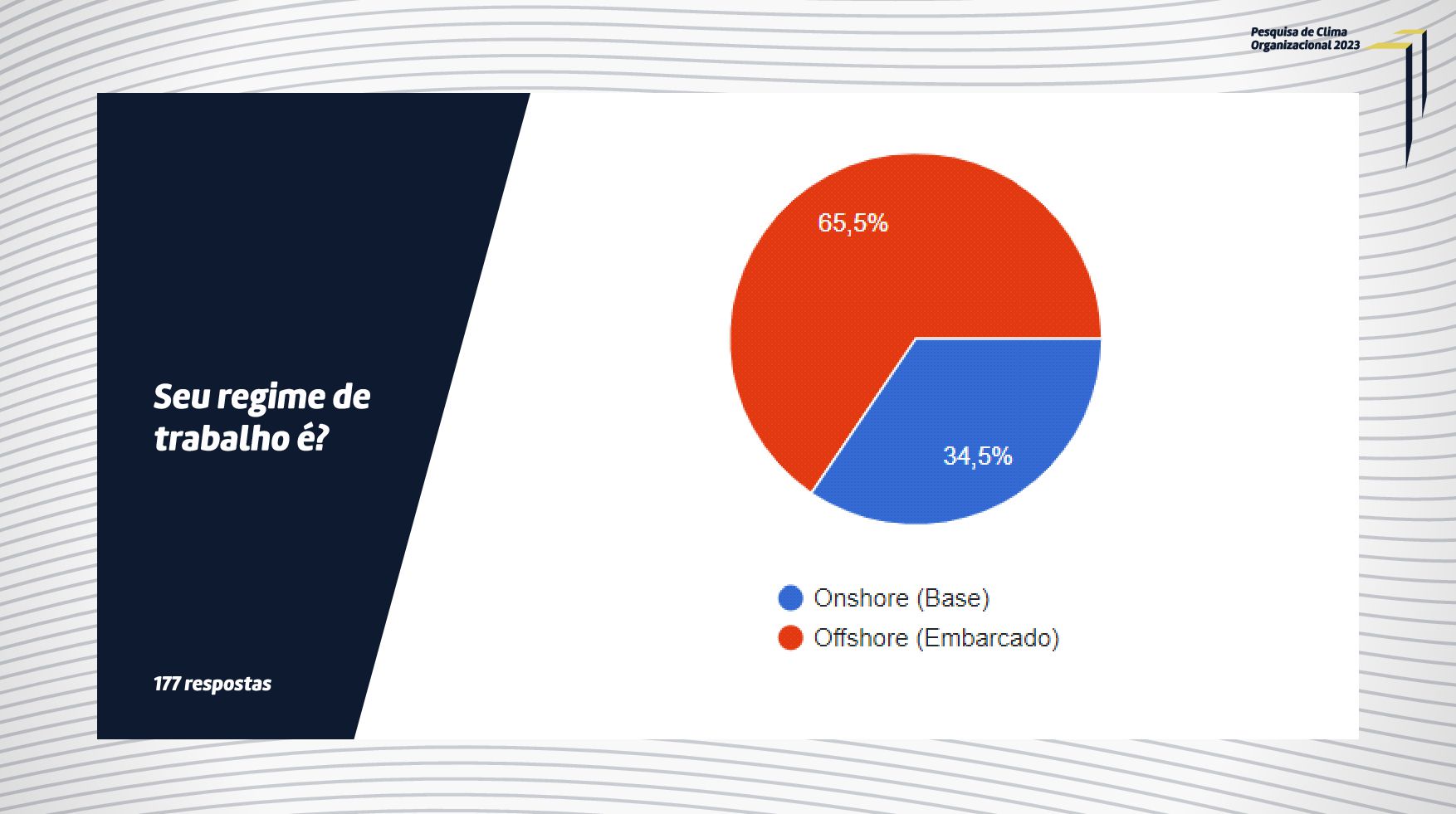 Pesquisa de Clima Organizacional 2023

Seu regime de trabalho é?

177 respostas

65,5%

34,5%

Onshore (Base)
Offshore (Embarcado)